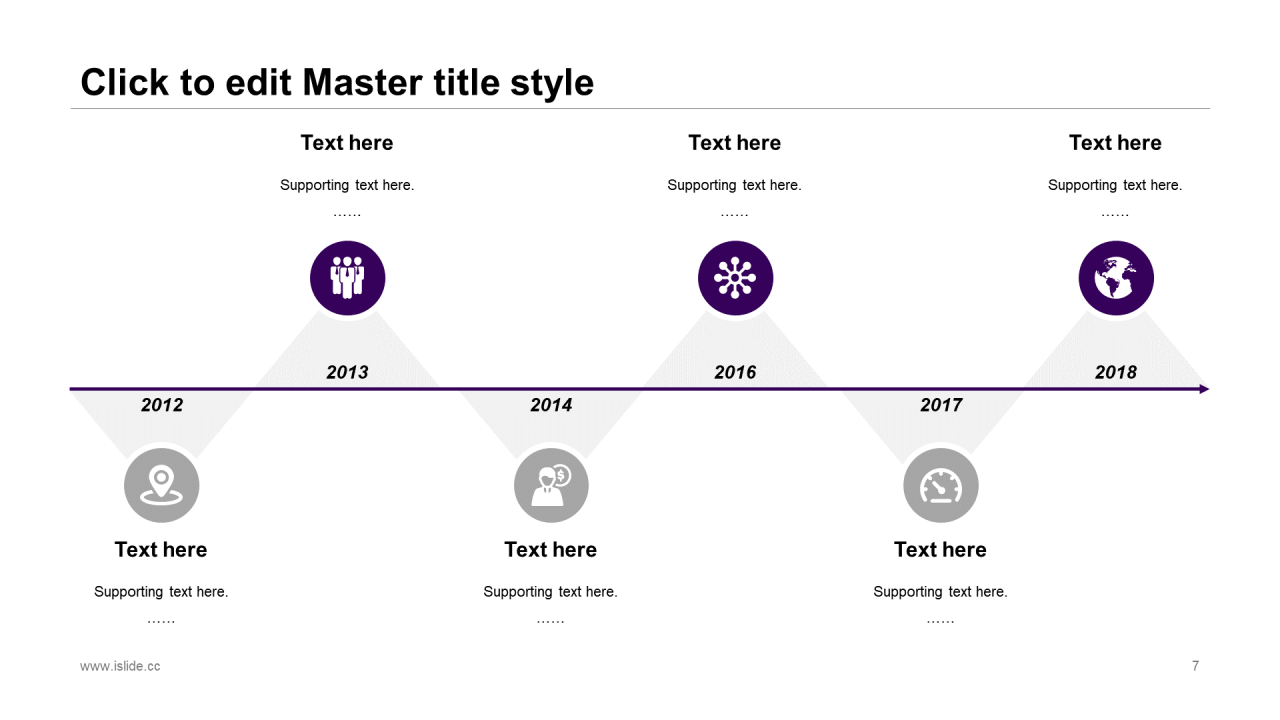 Click to edit Master title style

Text here

Supporting text here.

……

Text here

Supporting text here.

……

Text here

Supporting text here.

……

2013

2016

2018

2012

2014

2017

Text here

Supporting text here.

……

Text here

Supporting text here.

……

Text here

Supporting text here.

……

www.islide.cc

7